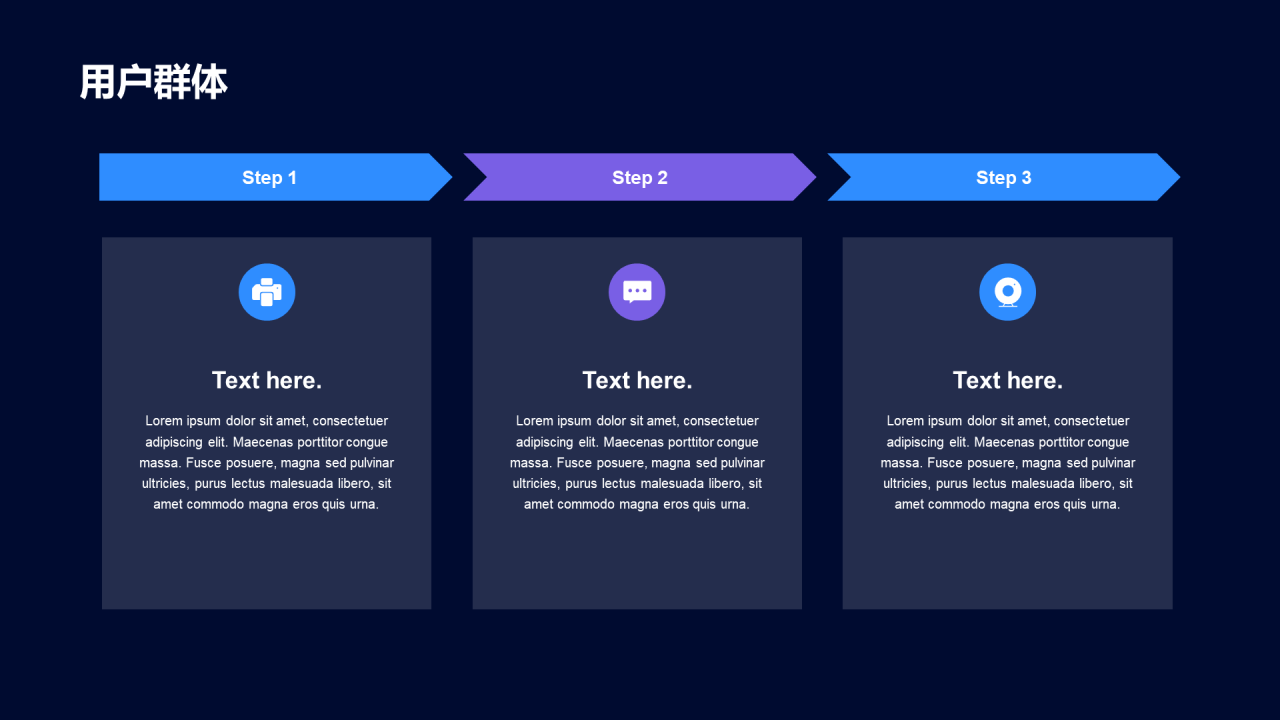 用户群体

Step 1

Step 2

Step 3

Text here.

Lorem ipsum dolor sit amet, consectetuer adipiscing elit. Maecenas porttitor congue massa. Fusce posuere, magna sed pulvinar ultricies, purus lectus malesuada libero, sit amet commodo magna eros quis urna.

Text here.

Lorem ipsum dolor sit amet, consectetuer adipiscing elit. Maecenas porttitor congue massa. Fusce posuere, magna sed pulvinar ultricies, purus lectus malesuada libero, sit amet commodo magna eros quis urna.

Text here.

Lorem ipsum dolor sit amet, consectetuer adipiscing elit. Maecenas porttitor congue massa. Fusce posuere, magna sed pulvinar ultricies, purus lectus malesuada libero, sit amet commodo magna eros quis urna.